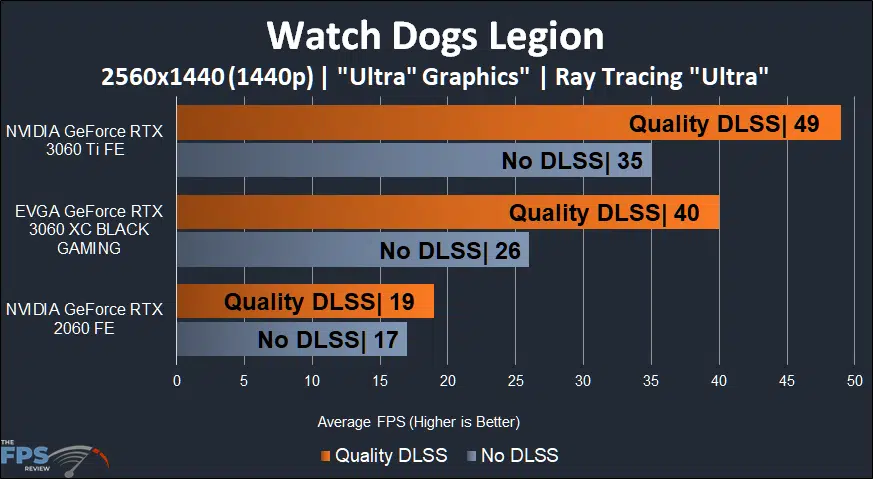 Watch Dogs Legion
2560x1440 (1440p) | "Ultra" Graphics" | Ray Tracing "Ultra"

NVIDIA GeForce RTX 3060 Ti FE
Quality DLSS| 49
No DLSS| 35

EVGA GeForce RTX 3060 XC BLACK GAMING
Quality DLSS| 40
No DLSS| 26

NVIDIA GeForce RTX 2060 FE
Quality DLSS| 19
No DLSS| 17

0 5 10 15 20 25 30 35 40 45 50

Average FPS (Higher is Better)

Quality DLSS No DLSS

THE FPS REVIEW